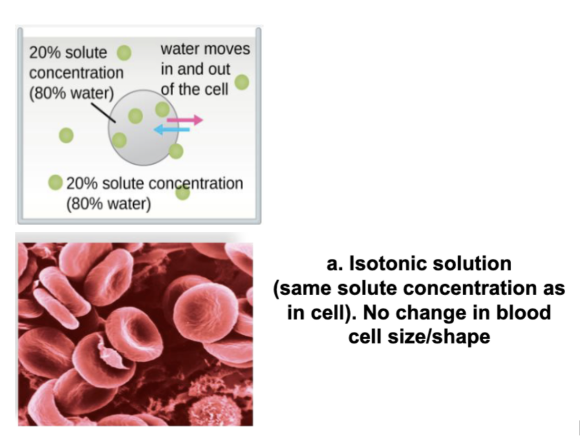 20% solute concentration (80% water)

water moves in and out of the cell

20% solute concentration (80% water)

a. Isotonic solution (same solute concentration as in cell). No change in blood cell size/shape